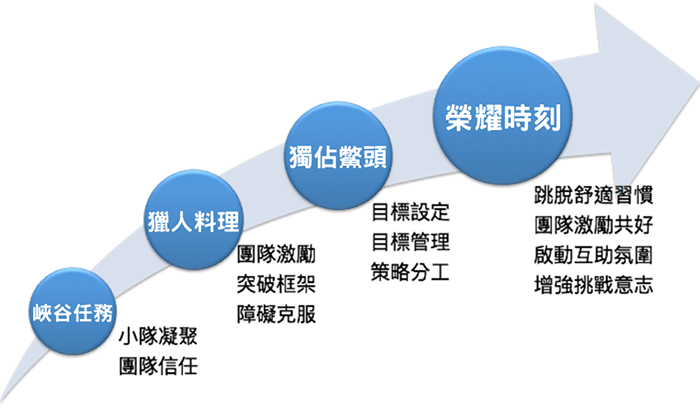 峽谷任務

小隊凝聚
團隊信任

獵人料理

團隊激勵
突破框架
障礙克服

獨佔鰲頭

目標設定
目標管理
策略分工

榮耀時刻

跳脫舒適習慣
團隊激勵共好
啟動互助氛圍
增強挑戰意志